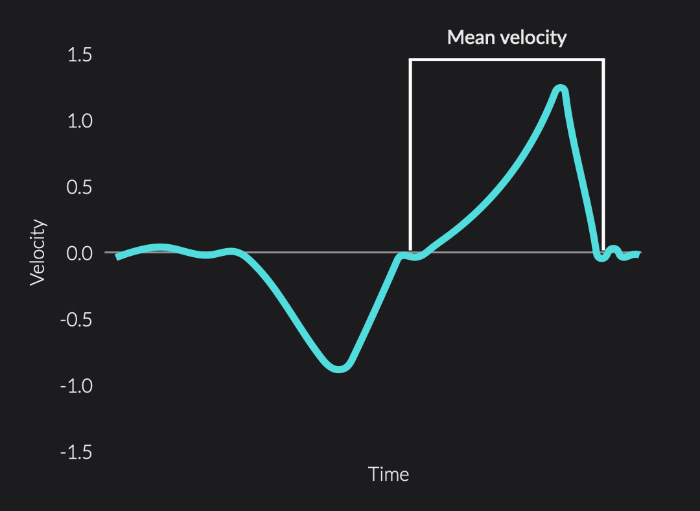 Mean velocity

1.5
1.0
0.5
0.0
-0.5
-1.0
-1.5

Velocity

Time